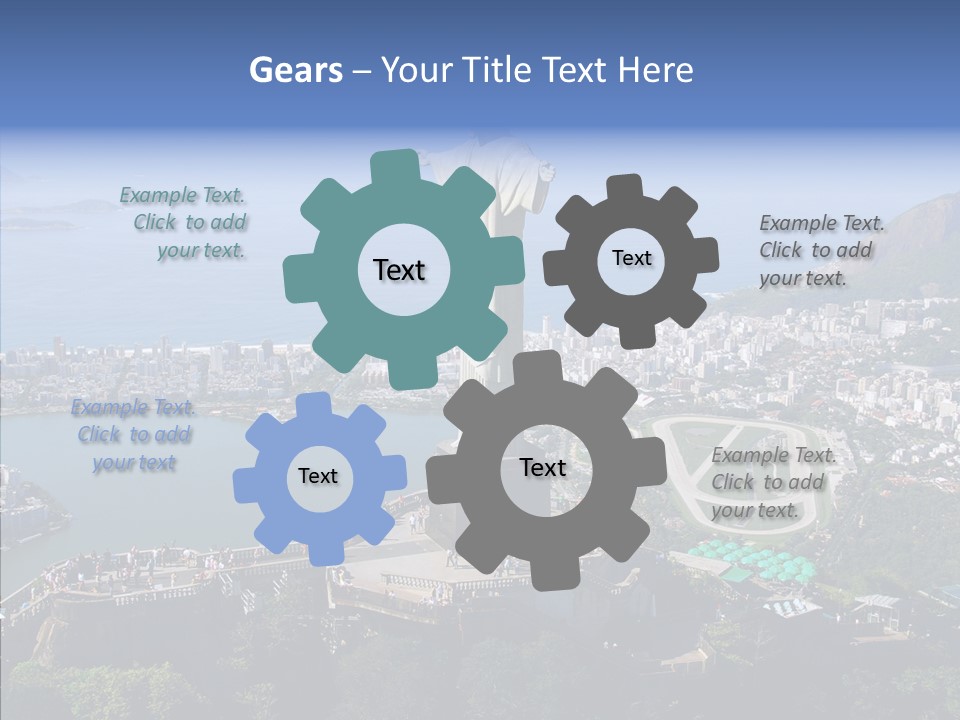 Gears – Your Title Text Here

Example Text. Click to add your text.

Text

Text

Example Text. Click to add your text.

Example Text. Click to add your text

Text

Text

Example Text. Click to add your text.